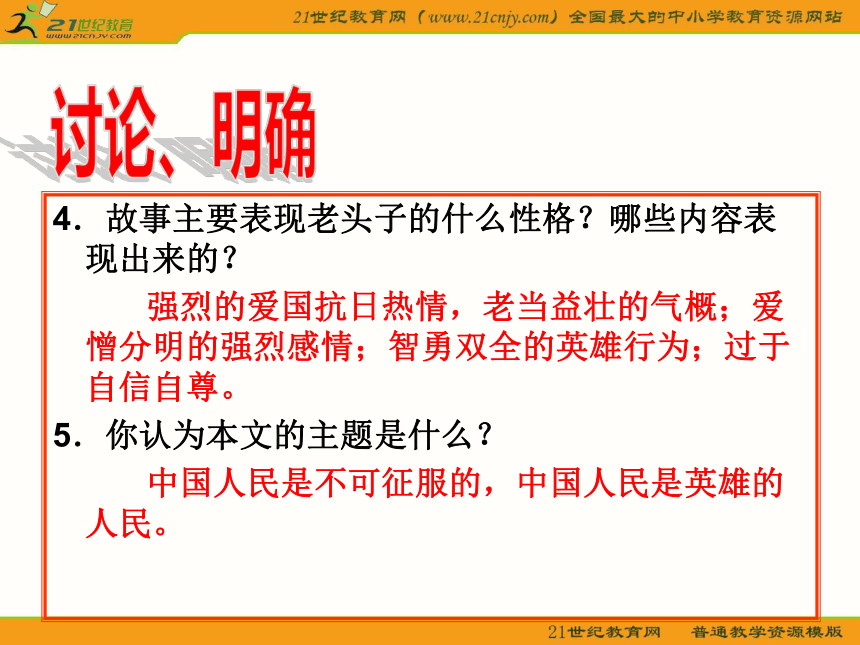 21世纪教育
www.21cnjy.com

21世纪教育网（www.21cnjy.com）全国最大的中小学教育资源网站

讨论、明确

4．故事主要表现老头子的什么性格？哪些内容表现出来的？

强烈的爱国抗日热情，老当益壮的气概；爱憎分明的强烈感情；智勇双全的英雄行为；过于自信自尊。

5．你认为本文的主题是什么？

中国人民是不可征服的，中国人民是英雄的人民。

21世纪教育网 普通教学资源模版